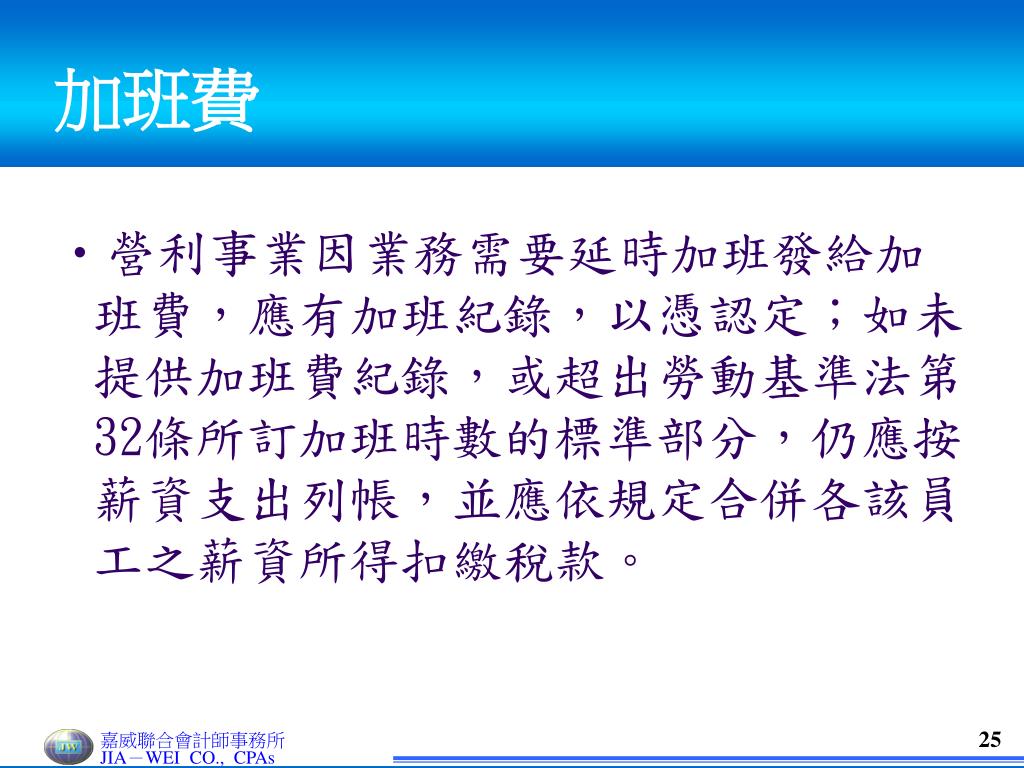 加班費

• 營利事業因業務需要延時加班發給加班費，應有加班紀錄，以憑認定；如未提供加班費紀錄，或超出勞動基準法第32條所訂加班時數的標準部分，仍應按薪資支出列帳，並應依規定合併各該員工之薪資所得扣繳稅款。

JW

嘉威聯合會計師事務所
JIA－WEI CO., CPAs

25